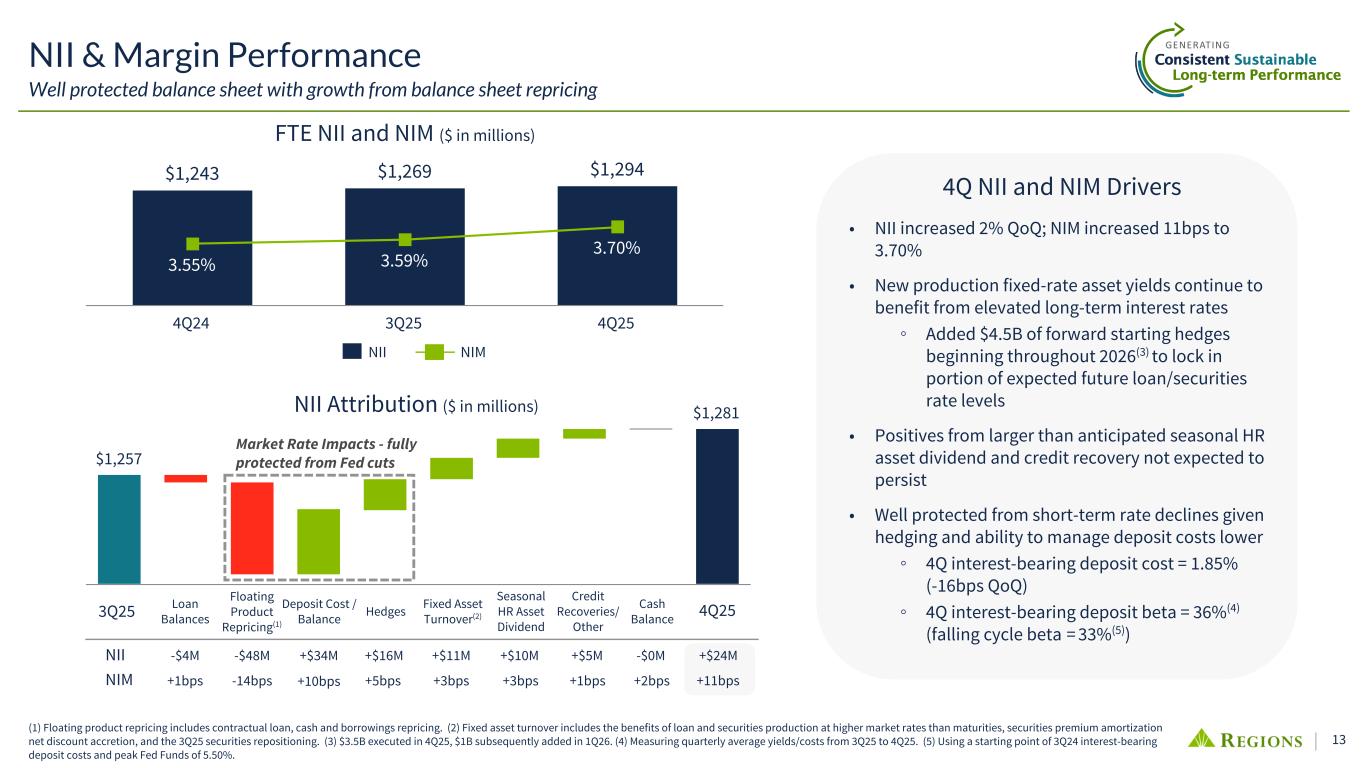 NII & Margin Performance
Well protected balance sheet with growth from balance sheet repricing

GENERATING
Consistent Sustainable
Long-term Performance

FTE NII and NIM ($ in millions)

$1,243 $1,269 $1,294
3.55% 3.59% 3.70%
4Q24 3Q25 4Q25
NII NIM

NII Attribution ($ in millions)

$1,257
Market Rate Impacts - fully protected from Fed cuts
$1,281

| 3Q25 | Loan Balances | Floating Product Repricing$^{(1)}$ | Deposit Cost / Balance | Hedges | Fixed Asset Turnover$^{(2)}$ | Seasonal HR Asset Dividend | Credit Recoveries/ Other | Cash Balance | 4Q25 |
|---|---|---|---|---|---|---|---|---|---|
| NII | -$4M | -$48M | +$34M | +$16M | +$11M | +$10M | +$5M | -$0M | +$24M |
| NIM | +1bps | -14bps | +10bps | +5bps | +3bps | +3bps | +1bps | +2bps | +11bps |

4Q NII and NIM Drivers

• NII increased 2% QoQ; NIM increased 11bps to 3.70%

• New production fixed-rate asset yields continue to benefit from elevated long-term interest rates
◦ Added $4.5B of forward starting hedges beginning throughout 2026$^{(3)}$ to lock in portion of expected future loan/securities rate levels

• Positives from larger than anticipated seasonal HR asset dividend and credit recovery not expected to persist

• Well protected from short-term rate declines given hedging and ability to manage deposit costs lower
◦ 4Q interest-bearing deposit cost = 1.85% (-16bps QoQ)
◦ 4Q interest-bearing deposit beta = 36%$^{(4)}$ (falling cycle beta = 33%$^{(5)}$)

(1) Floating product repricing includes contractual loan, cash and borrowings repricing. (2) Fixed asset turnover includes the benefits of loan and securities production at higher market rates than maturities, securities premium amortization net discount accretion, and the 3Q25 securities repositioning. (3) $3.5B executed in 4Q25, $1B subsequently added in 1Q26. (4) Measuring quarterly average yields/costs from 3Q25 to 4Q25. (5) Using a starting point of 3Q24 interest-bearing deposit costs and peak Fed Funds of 5.50%.

REGIONS 13